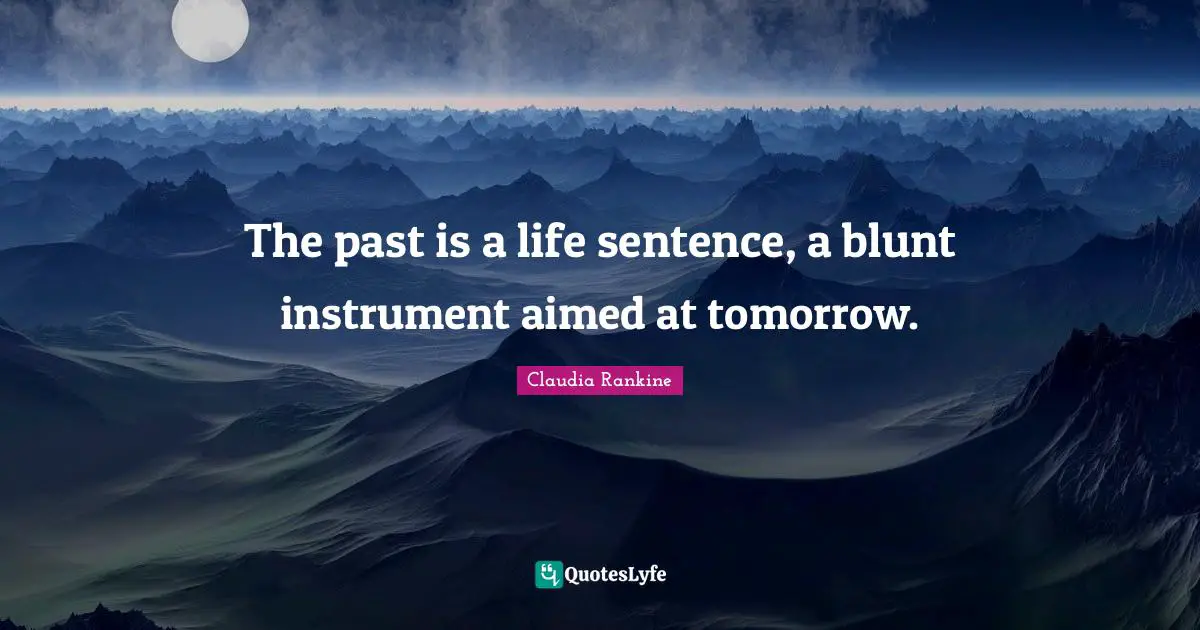 The past is a life sentence, a blunt instrument aimed at tomorrow.

Claudia Rankine

QuotesLyfe